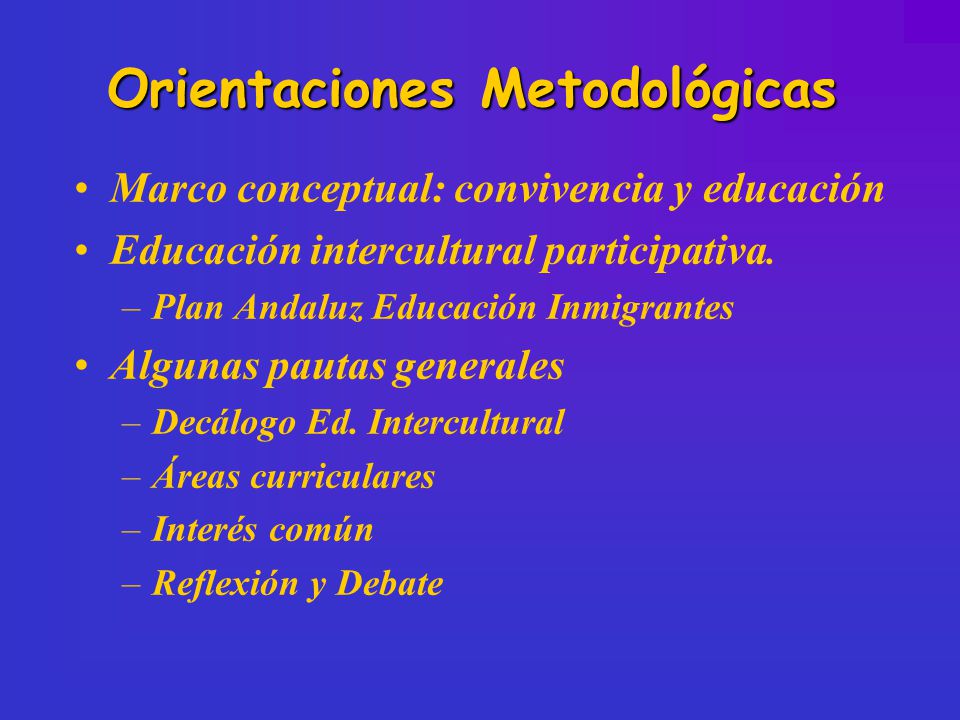 Orientaciones Metodológicas

• Marco conceptual: convivencia y educación
• Educación intercultural participativa.
– Plan Andaluz Educación Inmigrantes
• Algunas pautas generales
– Decálogo Ed. Intercultural
– Áreas curriculares
– Interés común
– Reflexión y Debate